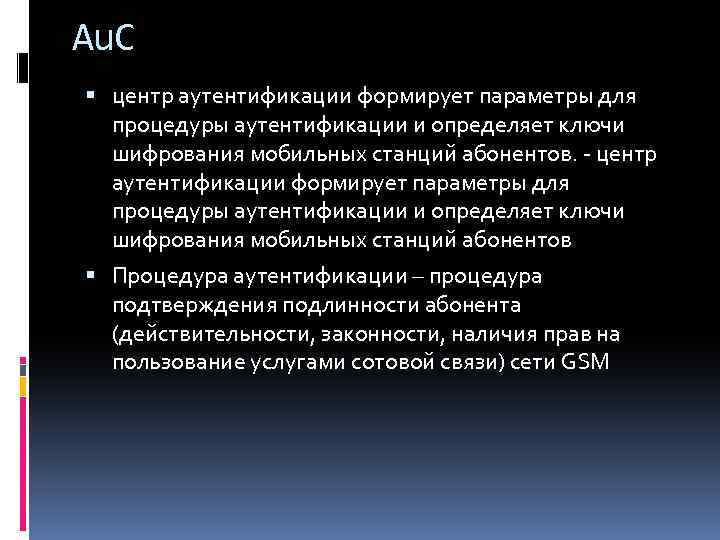 AuC

▪ центр аутентификации формирует параметры для процедуры аутентификации и определяет ключи шифрования мобильных станций абонентов. - центр аутентификации формирует параметры для процедуры аутентификации и определяет ключи шифрования мобильных станций абонентов

▪ Процедура аутентификации – процедура подтверждения подлинности абонента (действительности, законности, наличия прав на пользование услугами сотовой связи) сети GSM